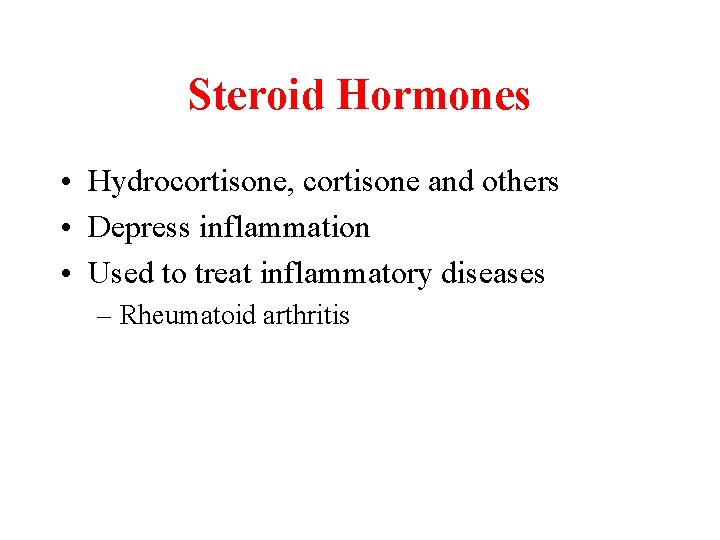 Steroid Hormones

• Hydrocortisone, cortisone and others
• Depress inflammation
• Used to treat inflammatory diseases
– Rheumatoid arthritis